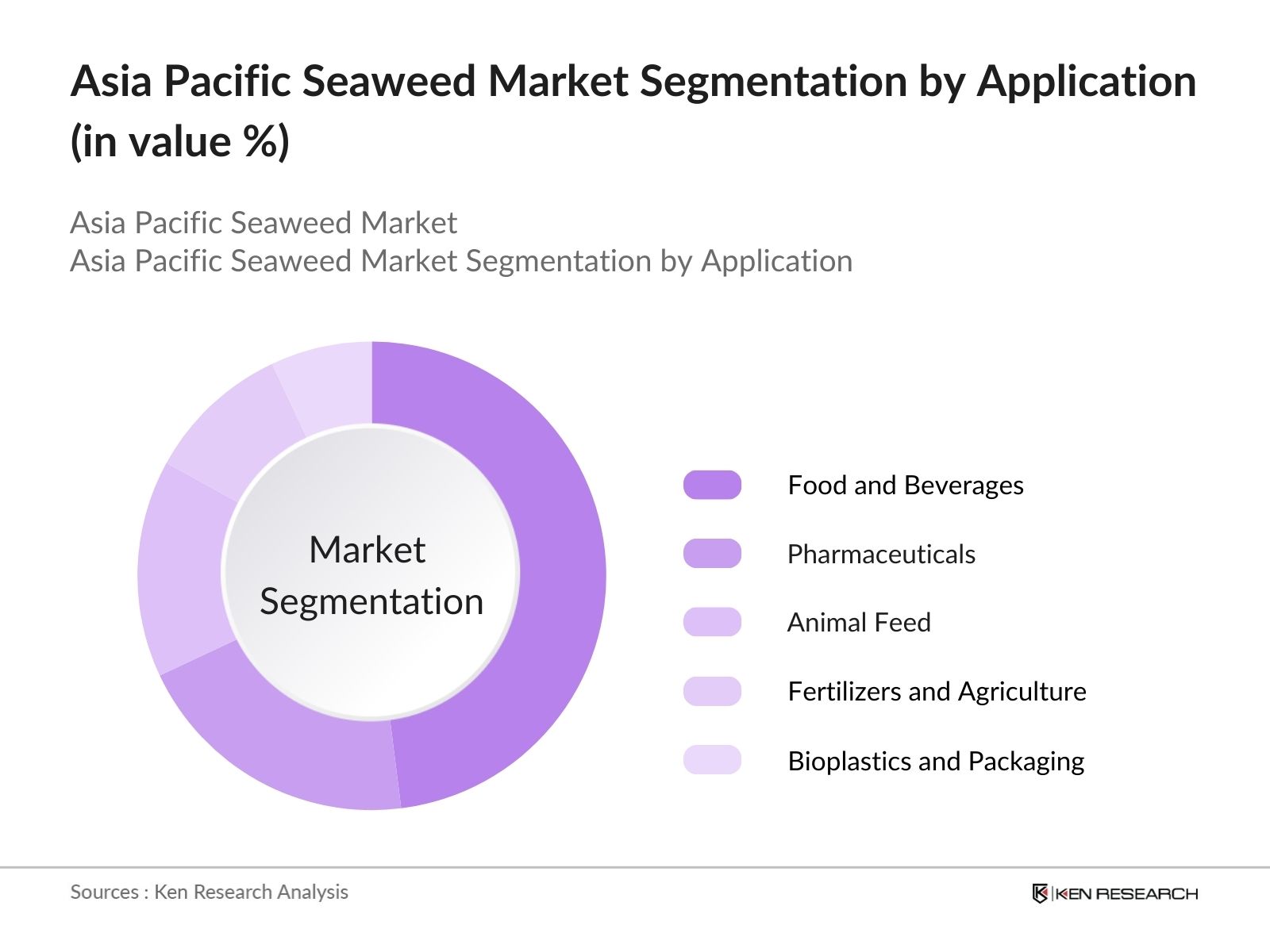 Asia Pacific Seaweed Market Segmentation by Application (in value %)

Asia Pacific Seaweed Market
Asia Pacific Seaweed Market Segmentation by Application

Market Segmentation

Food and Beverages
Pharmaceuticals
Animal Feed
Fertilizers and Agriculture
Bioplastics and Packaging

Sources : Ken Research Analysis

KEN RESEARCH